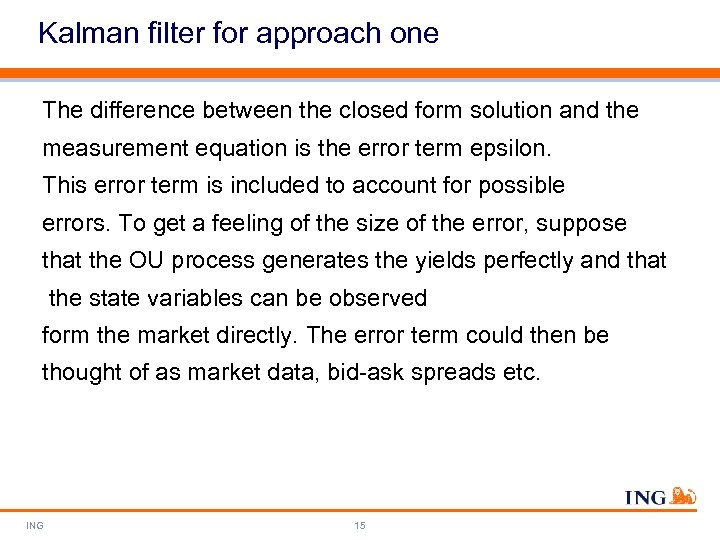 Kalman filter for approach one

The difference between the closed form solution and the measurement equation is the error term epsilon.
This error term is included to account for possible errors. To get a feeling of the size of the error, suppose that the OU process generates the yields perfectly and that the state variables can be observed
form the market directly. The error term could then be thought of as market data, bid-ask spreads etc.

ING

ING 15